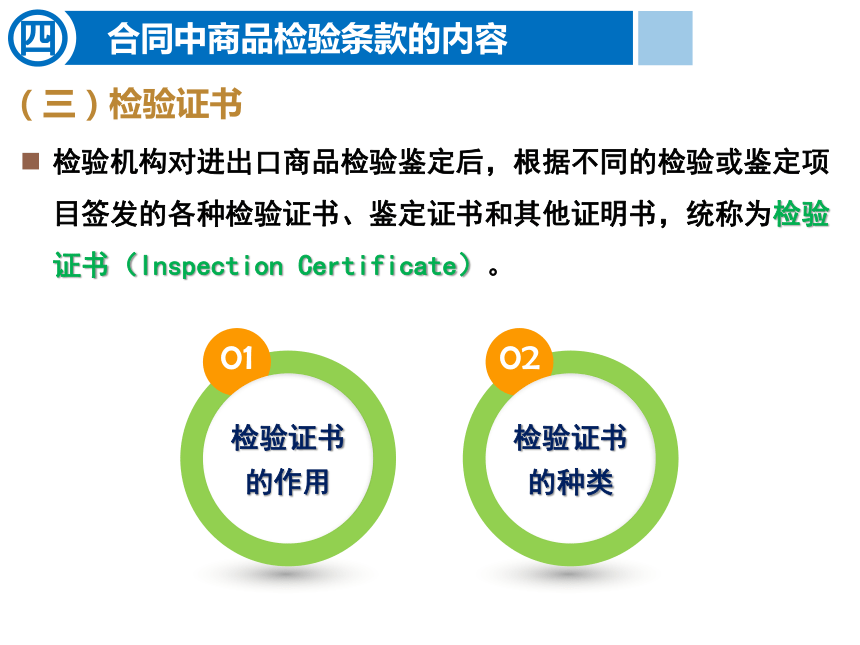 四 合同中商品检验条款的内容

（三）检验证书

检验机构对进出口商品检验鉴定后，根据不同的检验或鉴定项目签发的各种检验证书、鉴定证书和其他证明书，统称为检验证书（Inspection Certificate）。

01
检验证书的作用

02
检验证书的种类